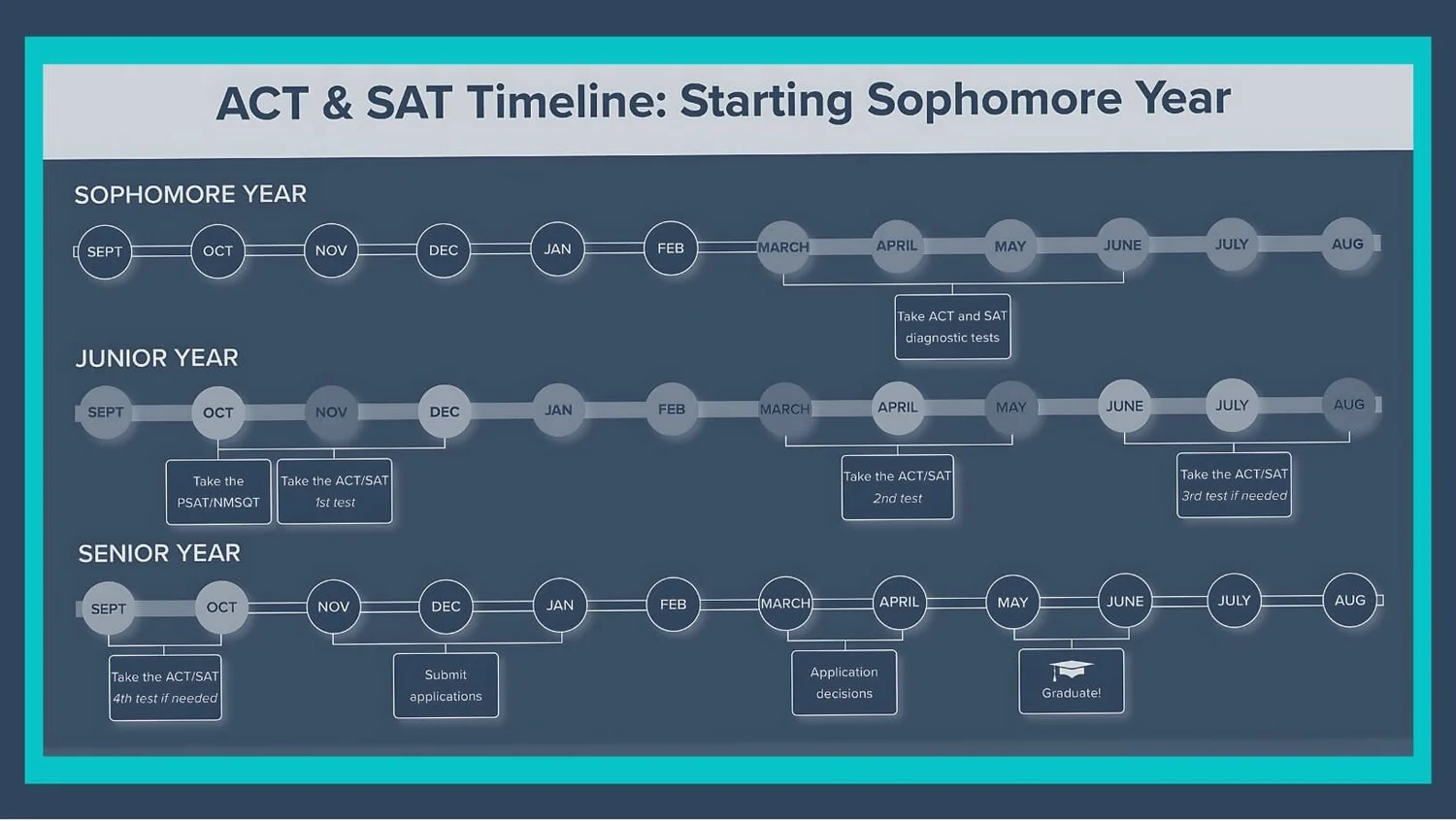 ACT & SAT Timeline: Starting Sophomore Year

SOPHOMORE YEAR

SEPT OCT NOV DEC JAN FEB MARCH APRIL MAY JUNE JULY AUG

Take ACT and SAT diagnostic tests

JUNIOR YEAR

SEPT OCT NOV DEC JAN FEB MARCH APRIL MAY JUNE JULY AUG

Take the PSAT/NMSQT

Take the ACT/SAT 1st test

Take the ACT/SAT 2nd test

Take the ACT/SAT 3rd test if needed

SENIOR YEAR

SEPT OCT NOV DEC JAN FEB MARCH APRIL MAY JUNE JULY AUG

Take the ACT/SAT 4th test if needed

Submit applications

Application decisions

Graduate!